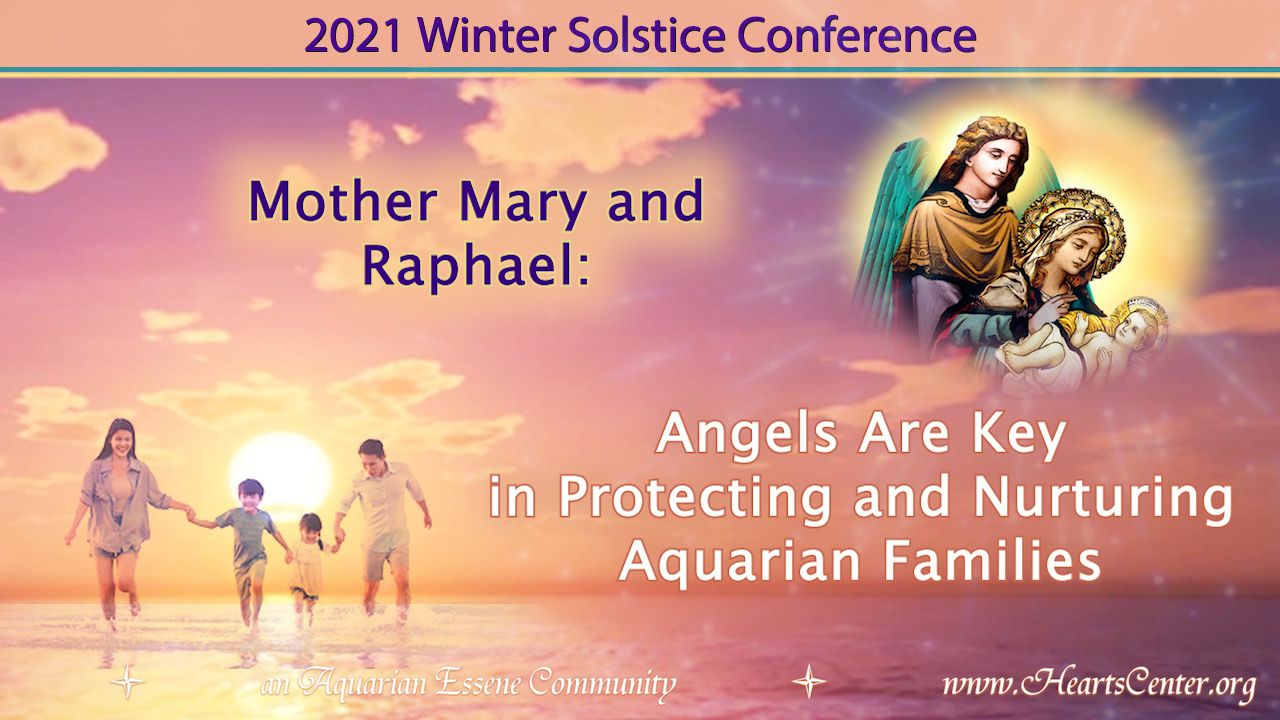 2021 Winter Solstice Conference

Mother Mary and Raphael:

Angels Are Key in Protecting and Nurturing Aquarian Families

an Aquarian Essene Community

www.HeartsCenter.org